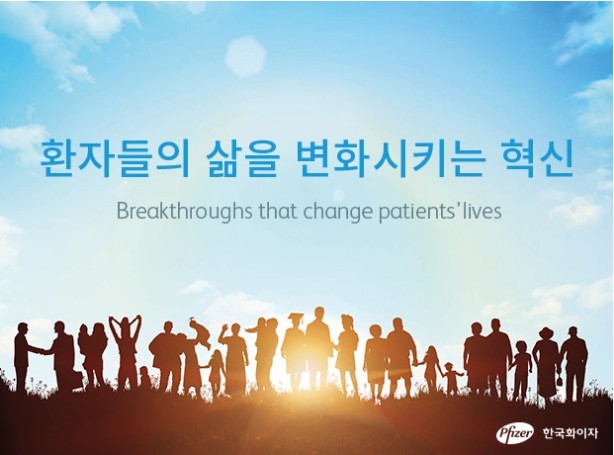 환자들의 삶을 변화시키는 혁신

Breakthroughs that change patients' lives

Pfizer 한국화이자